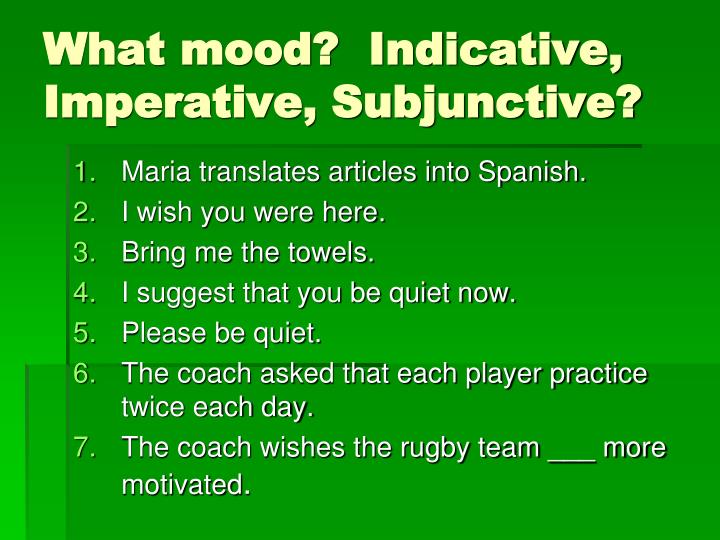 What mood? Indicative, Imperative, Subjunctive?

1. Maria translates articles into Spanish.
2. I wish you were here.
3. Bring me the towels.
4. I suggest that you be quiet now.
5. Please be quiet.
6. The coach asked that each player practice twice each day.
7. The coach wishes the rugby team ___ more motivated.